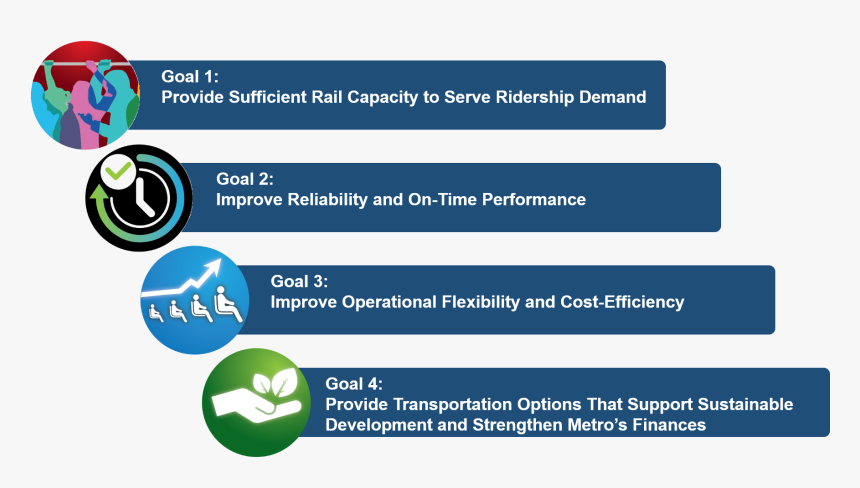 Goal 1:
Provide Sufficient Rail Capacity to Serve Ridership Demand

Goal 2:
Improve Reliability and On-Time Performance

Goal 3:
Improve Operational Flexibility and Cost-Efficiency

Goal 4:
Provide Transportation Options That Support Sustainable Development and Strengthen Metro's Finances